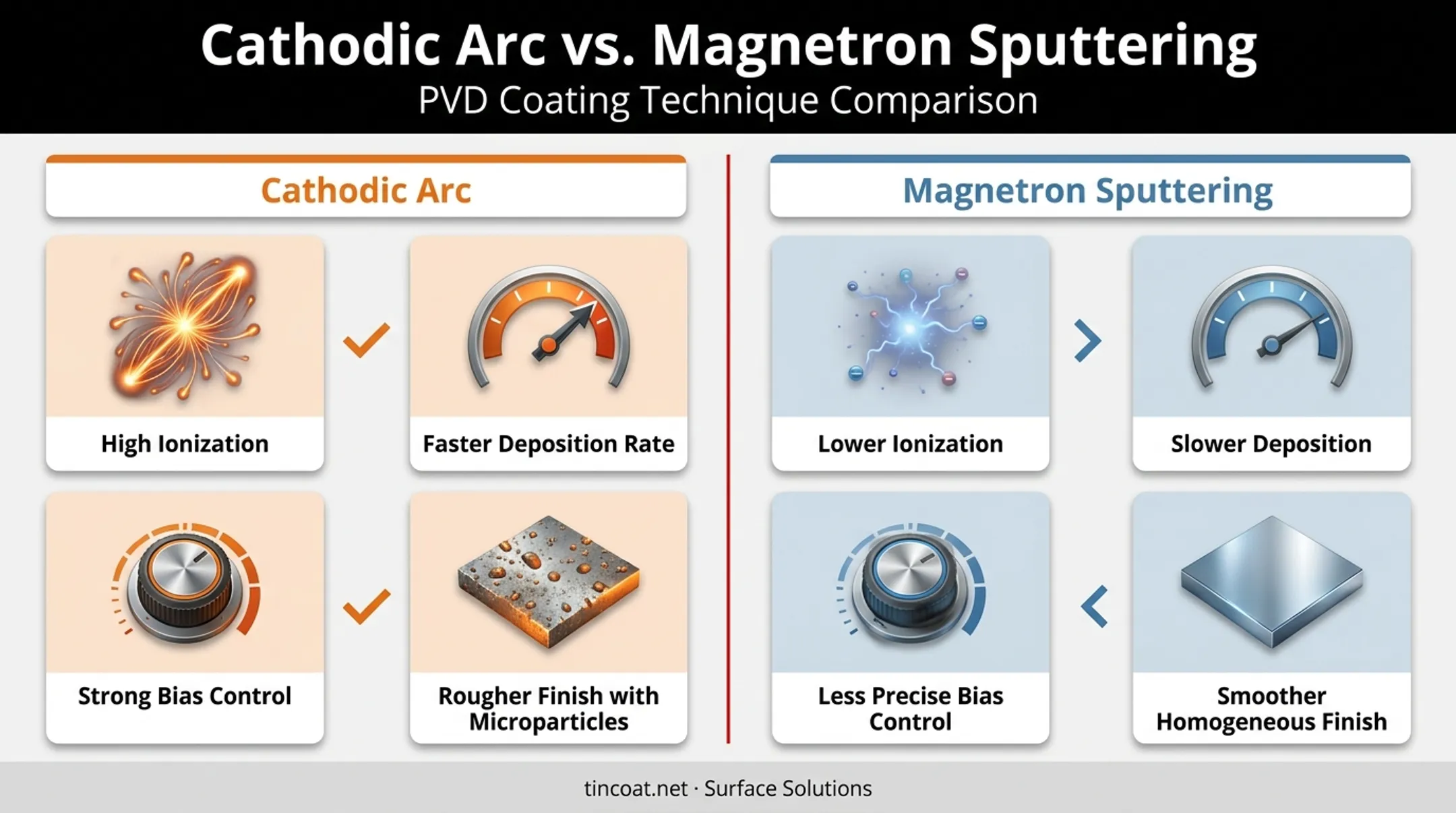 Cathodic Arc vs. Magnetron Sputtering
PVD Coating Technique Comparison

Cathodic Arc

High Ionization

Faster Deposition Rate

Strong Bias Control

Rougher Finish with Microparticles

Magnetron Sputtering

Lower Ionization

Slower Deposition

Less Precise Bias Control

Smoother Homogeneous Finish

tincoat.net · Surface Solutions